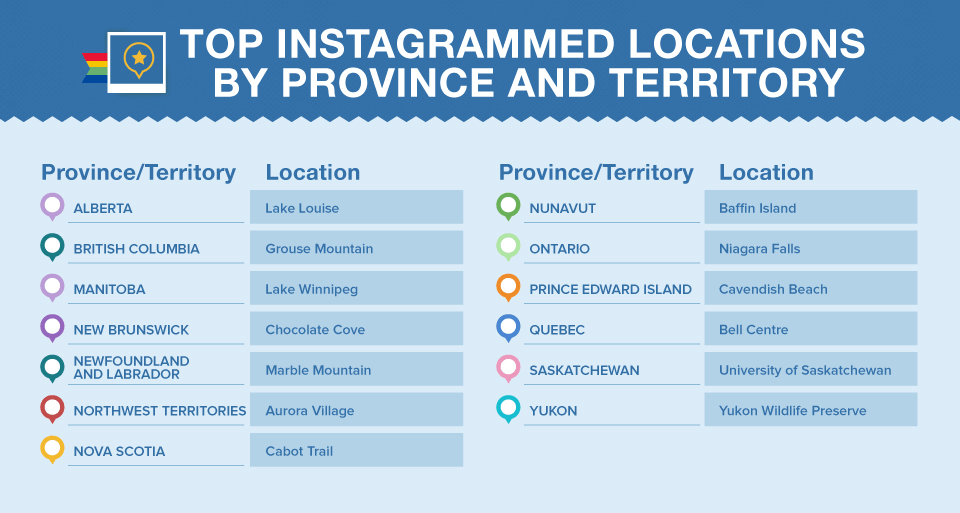 TOP INSTAGRAMMED LOCATIONS BY PROVINCE AND TERRITORY

| Province/Territory | Location |
|---|---|
| ALBERTA | Lake Louise |
| BRITISH COLUMBIA | Grouse Mountain |
| MANITOBA | Lake Winnipeg |
| NEW BRUNSWICK | Chocolate Cove |
| NEWFOUNDLAND AND LABRADOR | Marble Mountain |
| NORTHWEST TERRITORIES | Aurora Village |
| NOVA SCOTIA | Cabot Trail |

| Province/Territory | Location |
|---|---|
| NUNAVUT | Baffin Island |
| ONTARIO | Niagara Falls |
| PRINCE EDWARD ISLAND | Cavendish Beach |
| QUEBEC | Bell Centre |
| SASKATCHEWAN | University of Saskatchewan |
| YUKON | Yukon Wildlife Preserve |